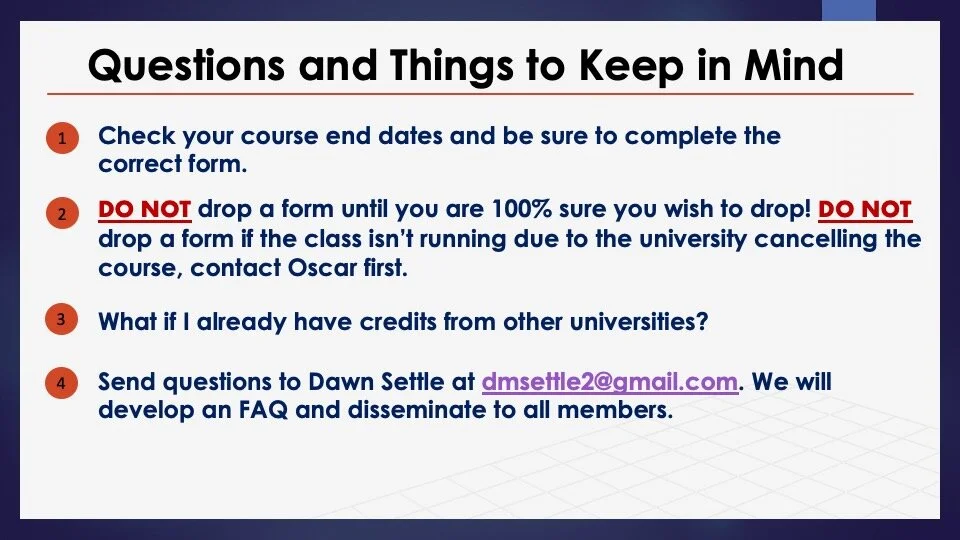 Questions and Things to Keep in Mind

1 Check your course end dates and be sure to complete the correct form.

2 DO NOT drop a form until you are 100% sure you wish to drop! DO NOT drop a form if the class isn't running due to the university cancelling the course, contact Oscar first.

3 What if I already have credits from other universities?

4 Send questions to Dawn Settle at dmsettle2@gmail.com. We will develop an FAQ and disseminate to all members.